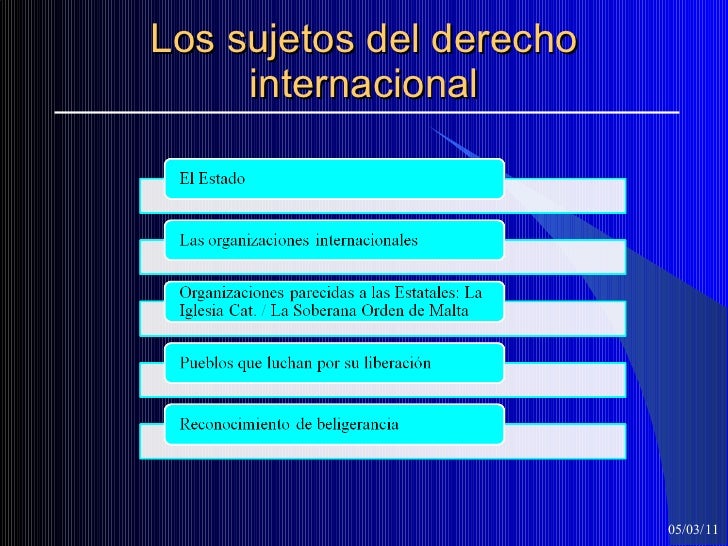 Los sujetos del derecho internacional

El Estado

Las organizaciones internacionales

Organizaciones parecidas a las Estatales: La Iglesia Cat. / La Soberana Orden de Malta

Pueblos que luchan por su liberación

Reconocimiento de beligerancia

05/03/11